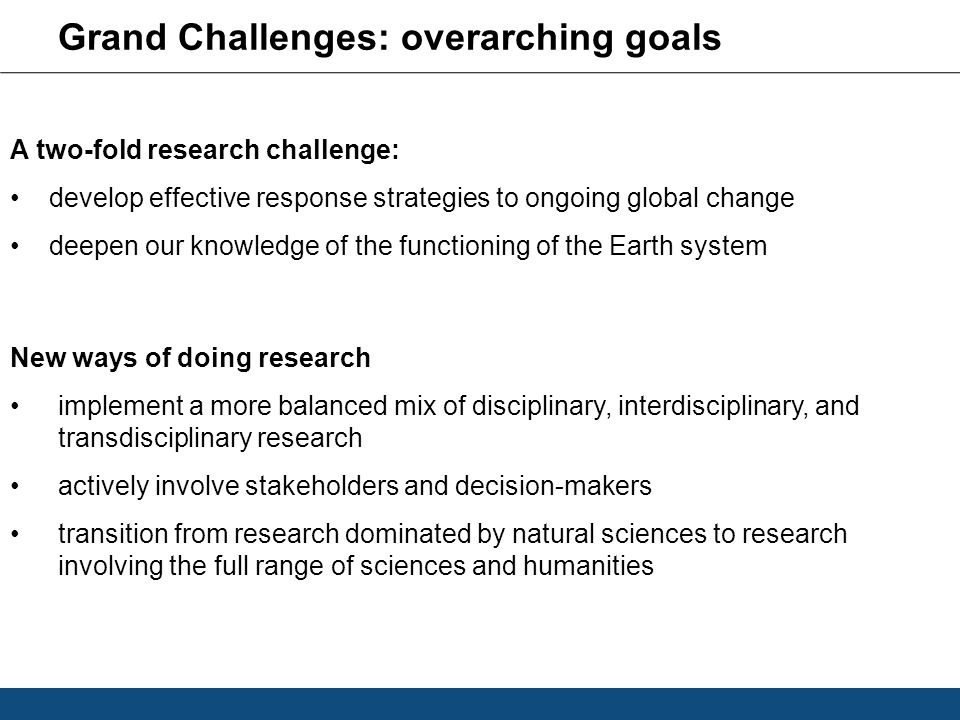 Grand Challenges: overarching goals

A two-fold research challenge:

• develop effective response strategies to ongoing global change

• deepen our knowledge of the functioning of the Earth system

New ways of doing research

• implement a more balanced mix of disciplinary, interdisciplinary, and transdisciplinary research

• actively involve stakeholders and decision-makers

• transition from research dominated by natural sciences to research involving the full range of sciences and humanities